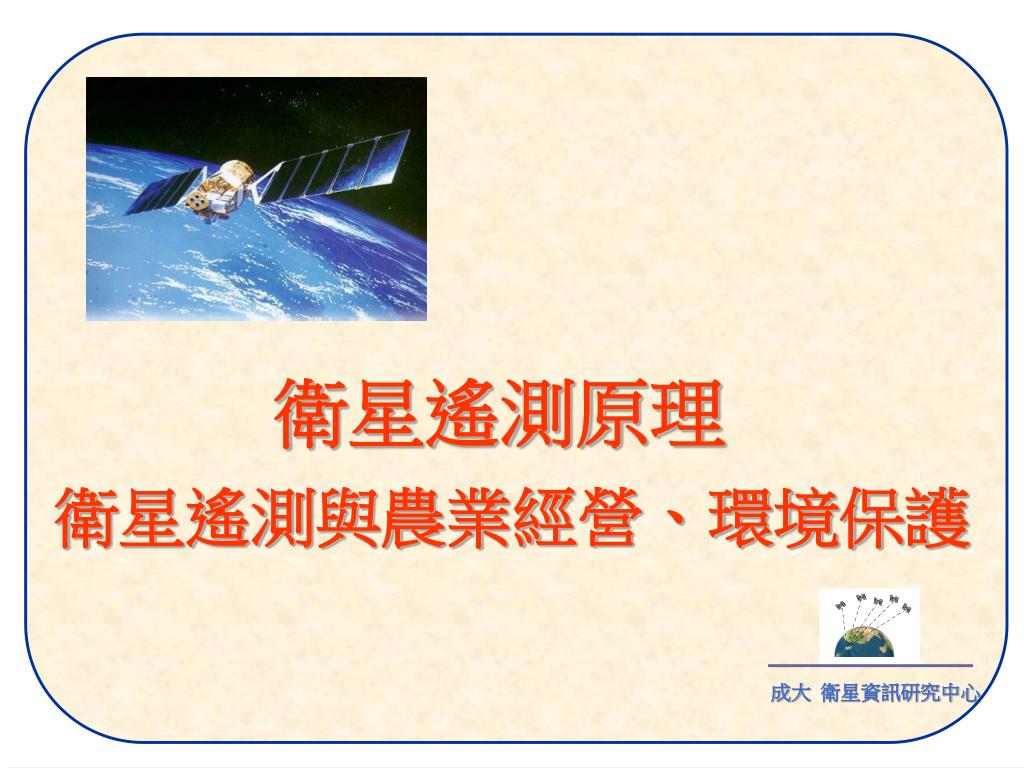 衛星遙測原理

衛星遙測與農業經營、環境保護

成大 衛星資訊研究中心